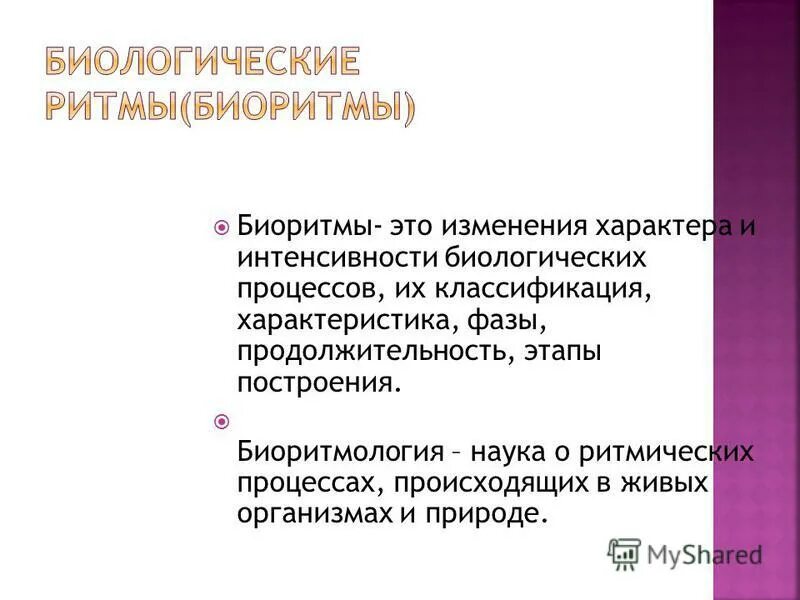 БИОЛОГИЧЕСКИЕ РИТМЫ(БИОРИТМЫ)

Биоритмы- это изменения характера и интенсивности биологических процессов, их классификация, характеристика, фазы, продолжительность, этапы построения.

Биоритмология – наука о ритмических процессах, происходящих в живых организмах и природе.

MyShared